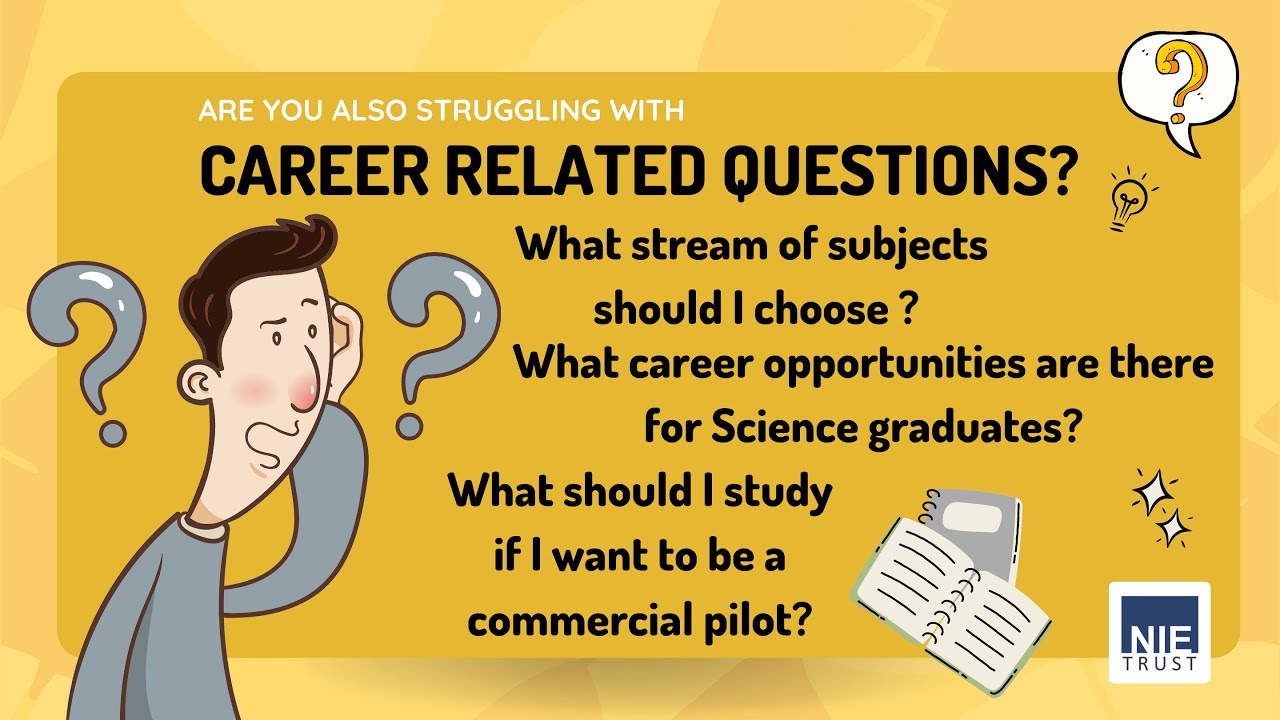 ARE YOU ALSO STRUGGLING WITH
CAREER RELATED QUESTIONS?

What stream of subjects should I choose ?

What career opportunities are there for Science graduates?

What should I study if I want to be a commercial pilot?

NIE TRUST